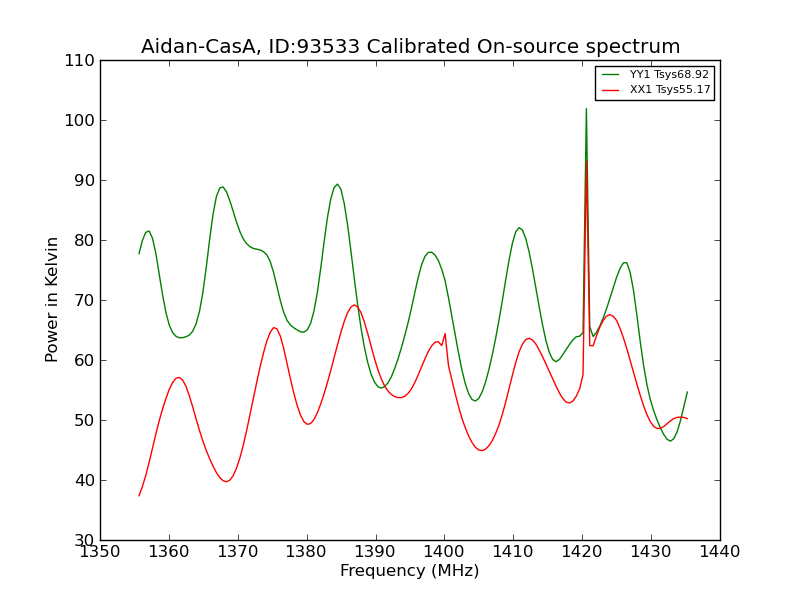 Aidan-CasA, ID:93533 Calibrated On-source spectrum

YY1 Tsys68.92
XX1 Tsys55.17

Power in Kelvin

110
100
90
80
70
60
50
40
30

1350 1360 1370 1380 1390 1400 1410 1420 1430 1440

Frequency (MHz)